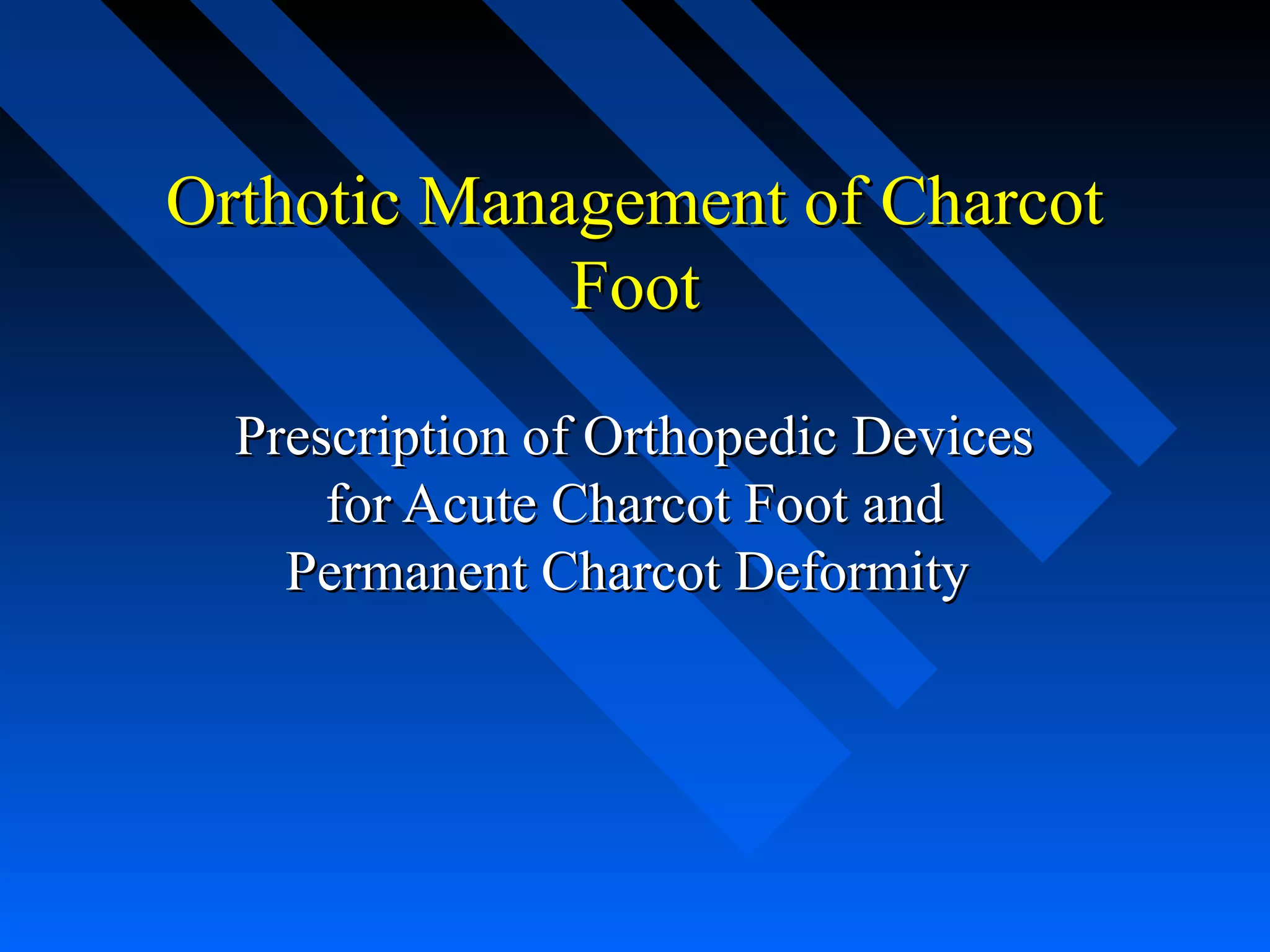 Orthotic Management of Charcot Foot

Prescription of Orthopedic Devices for Acute Charcot Foot and Permanent Charcot Deformity